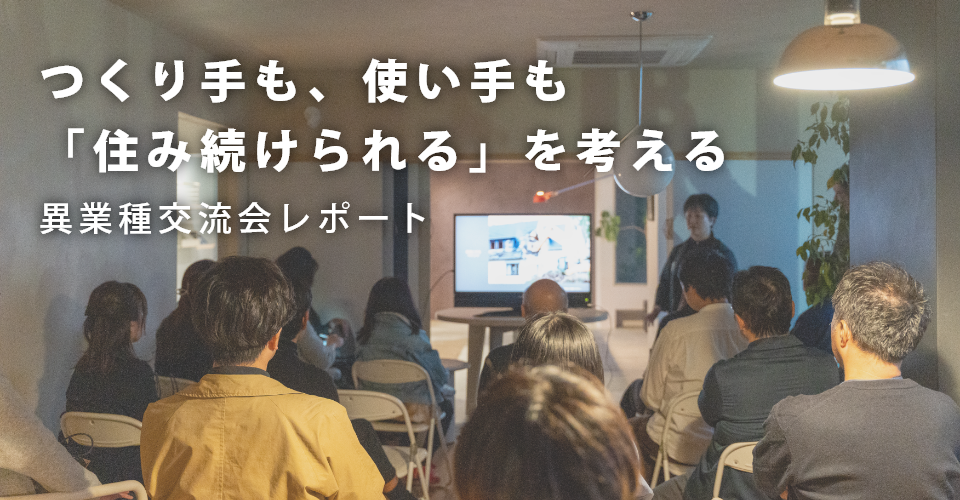 つくり手も、使い手も
「住み続けられる」を考える
異業種交流会レポート